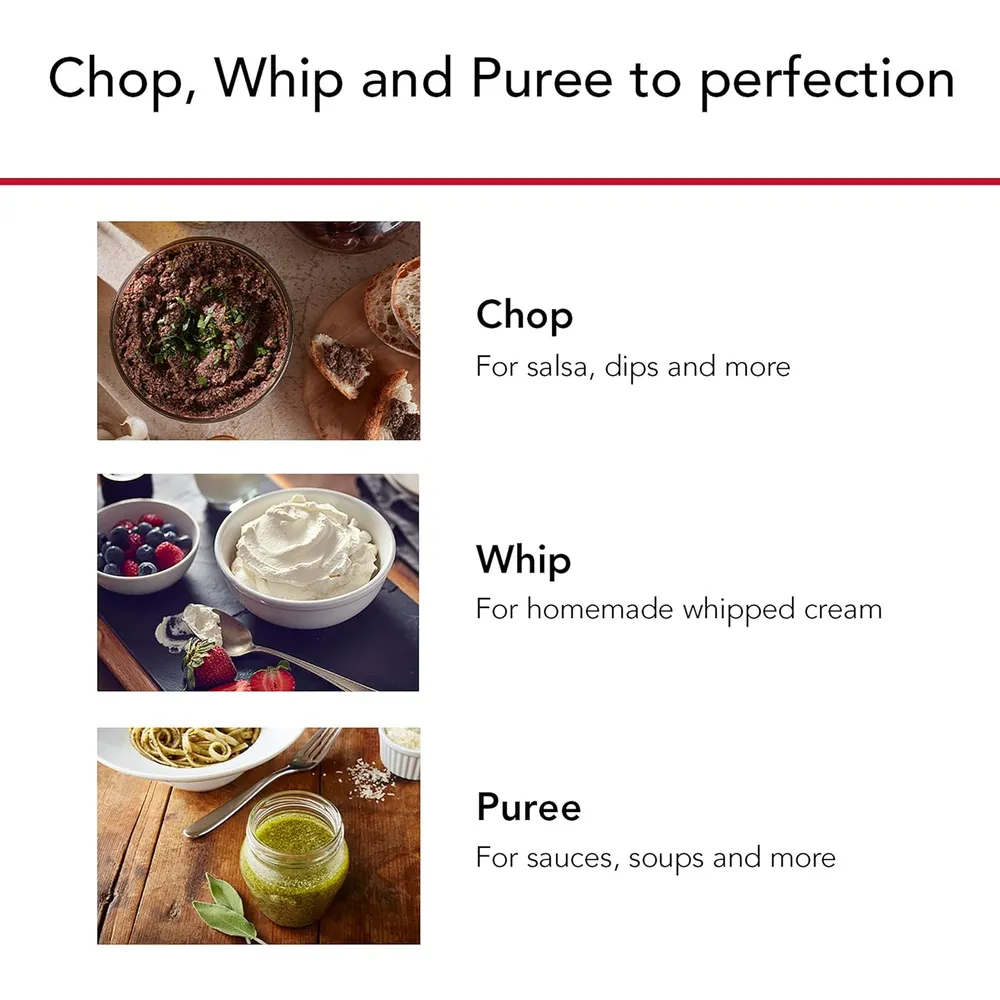 Chop, Whip and Puree to perfection

Chop
For salsa, dips and more

Whip
For homemade whipped cream

Puree
For sauces, soups and more